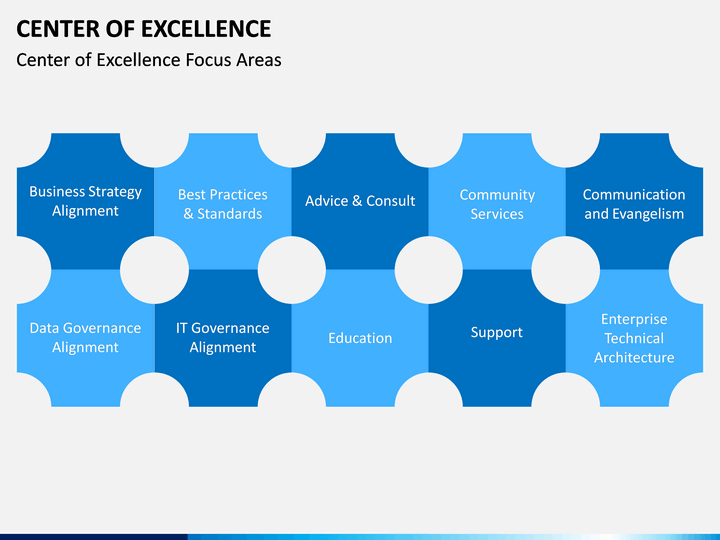 CENTER OF EXCELLENCE

Center of Excellence Focus Areas

Business Strategy Alignment

Best Practices & Standards

Advice & Consult

Community Services

Communication and Evangelism

Data Governance Alignment

IT Governance Alignment

Education

Support

Enterprise Technical Architecture